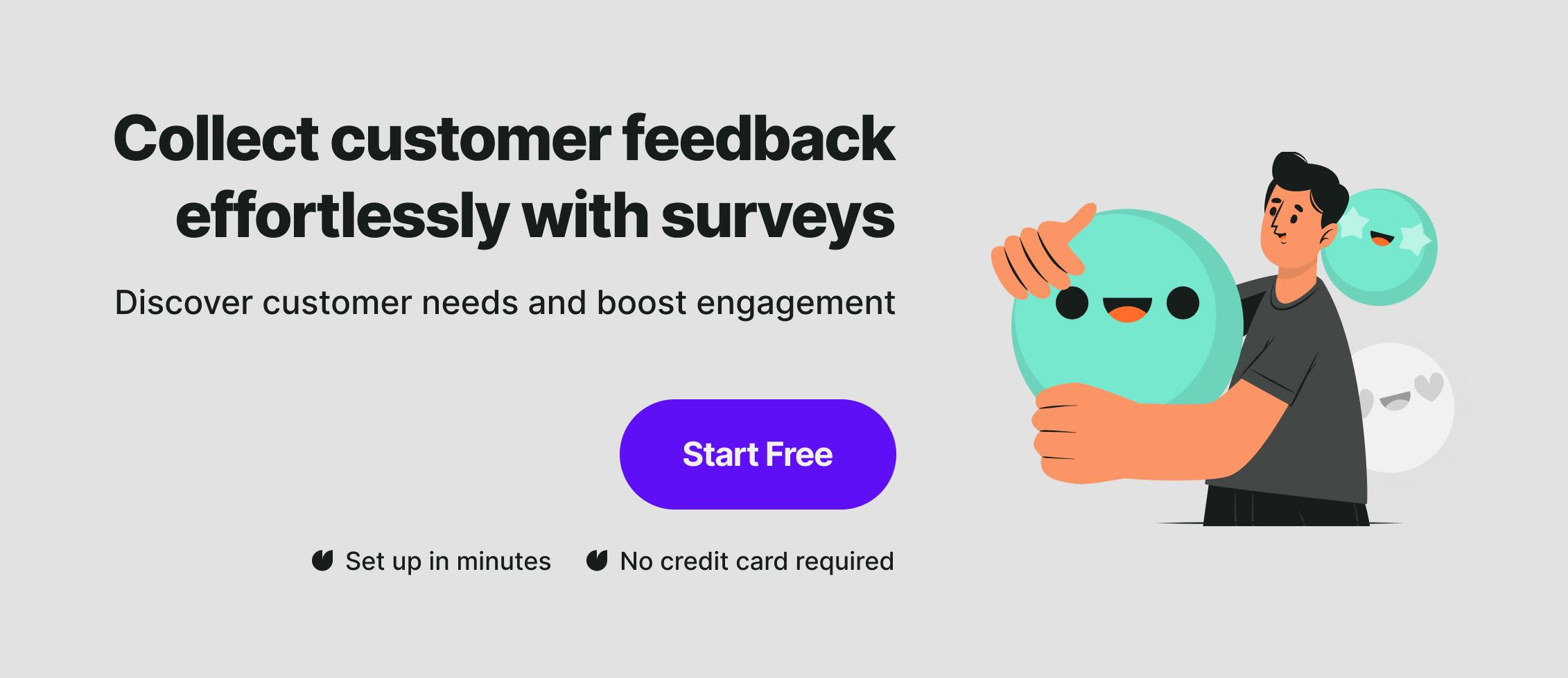 Collect customer feedback effortlessly with surveys

Discover customer needs and boost engagement

Start Free

Set up in minutes    No credit card required